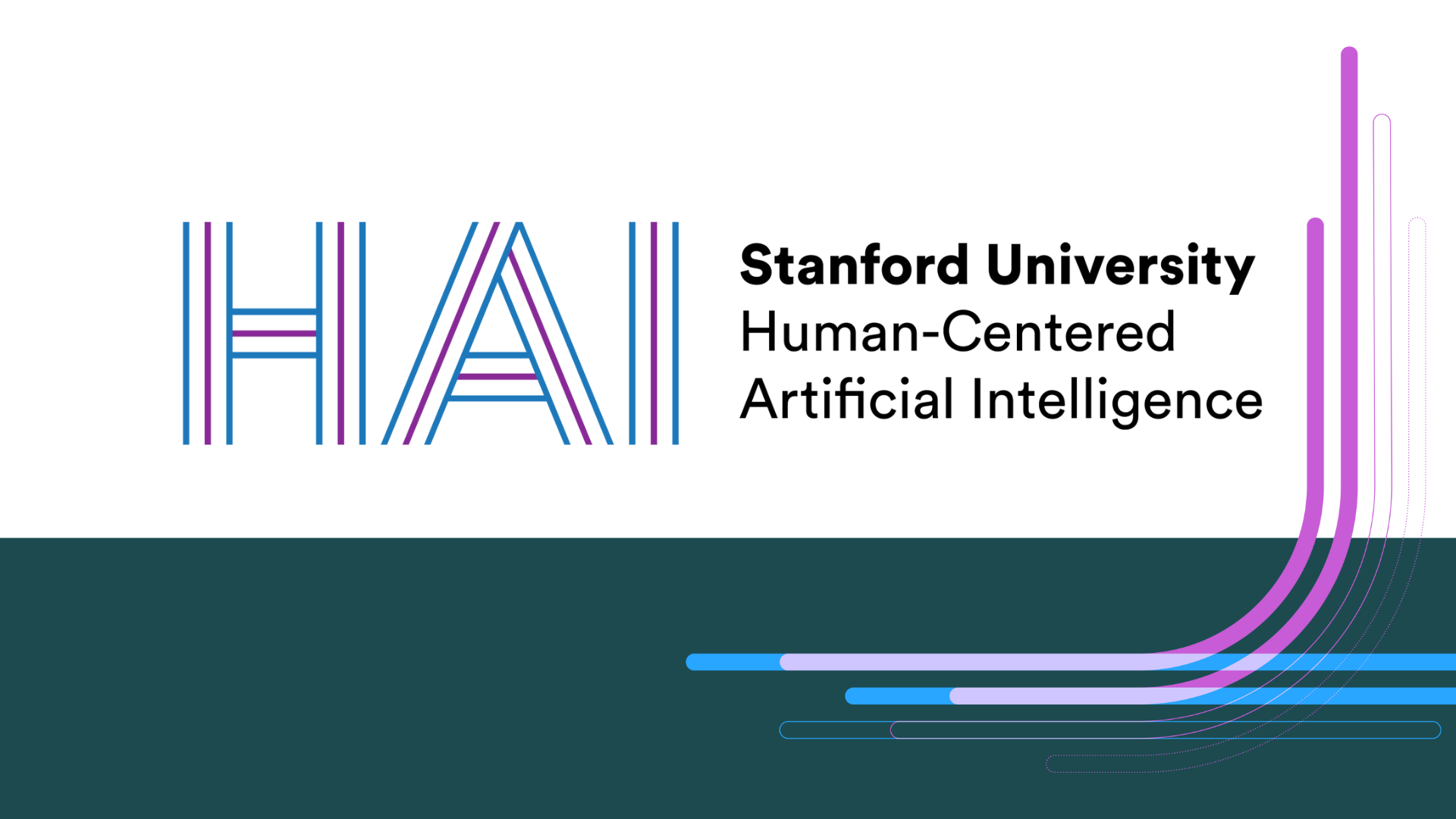 HAI

Stanford University
Human-Centered
Artificial Intelligence